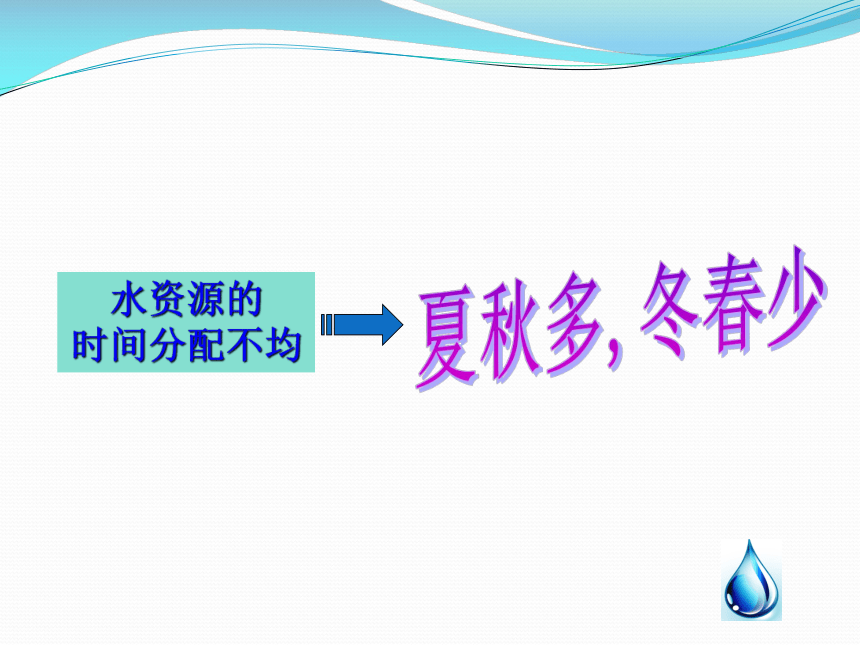 水资源的
时间分配不均

夏秋多，冬春少